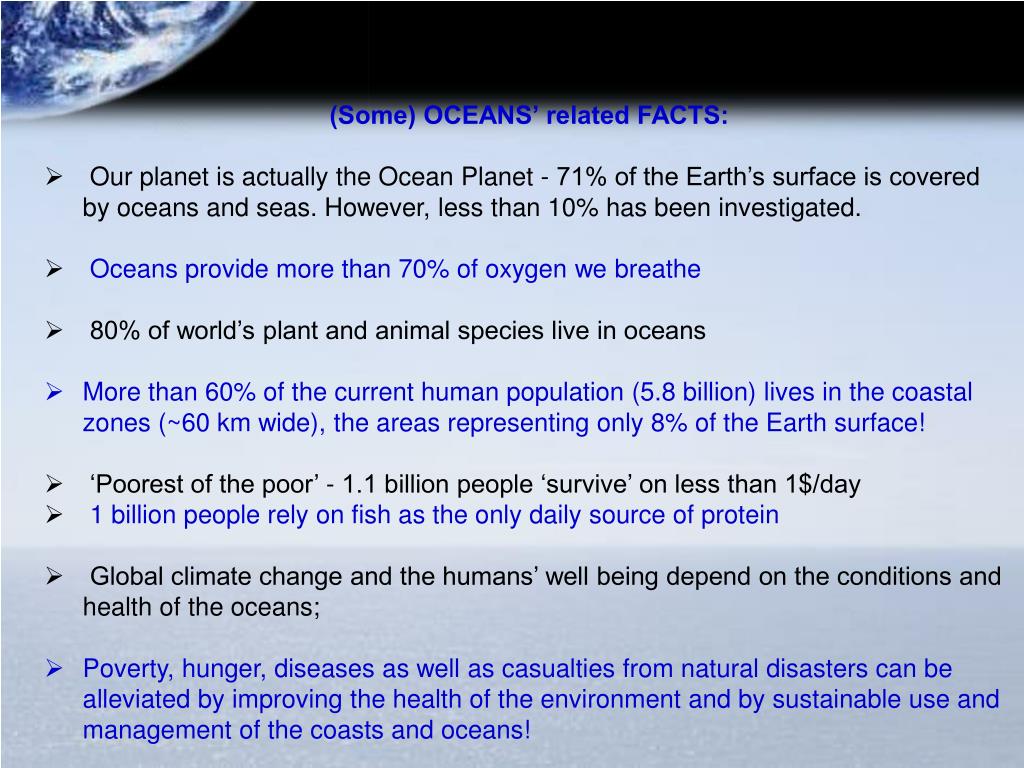 (Some) OCEANS’ related FACTS:

➢ Our planet is actually the Ocean Planet - 71% of the Earth’s surface is covered by oceans and seas. However, less than 10% has been investigated.

➢ Oceans provide more than 70% of oxygen we breathe

➢ 80% of world’s plant and animal species live in oceans

➢ More than 60% of the current human population (5.8 billion) lives in the coastal zones (~60 km wide), the areas representing only 8% of the Earth surface!

➢ ‘Poorest of the poor’ - 1.1 billion people ‘survive’ on less than 1$/day
➢ 1 billion people rely on fish as the only daily source of protein

➢ Global climate change and the humans’ well being depend on the conditions and health of the oceans;

➢ Poverty, hunger, diseases as well as casualties from natural disasters can be alleviated by improving the health of the environment and by sustainable use and management of the coasts and oceans!